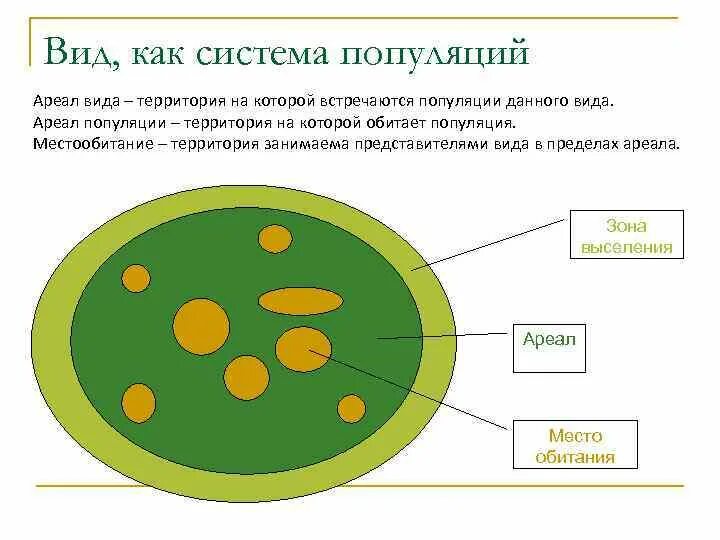 Вид, как система популяций

Ареал вида – территория на которой встречаются популяции данного вида.
Ареал популяции – территория на которой обитает популяция.
Местообитание – территория занимаема представителями вида в пределах ареала.

Зона выселения

Ареал

Место обитания